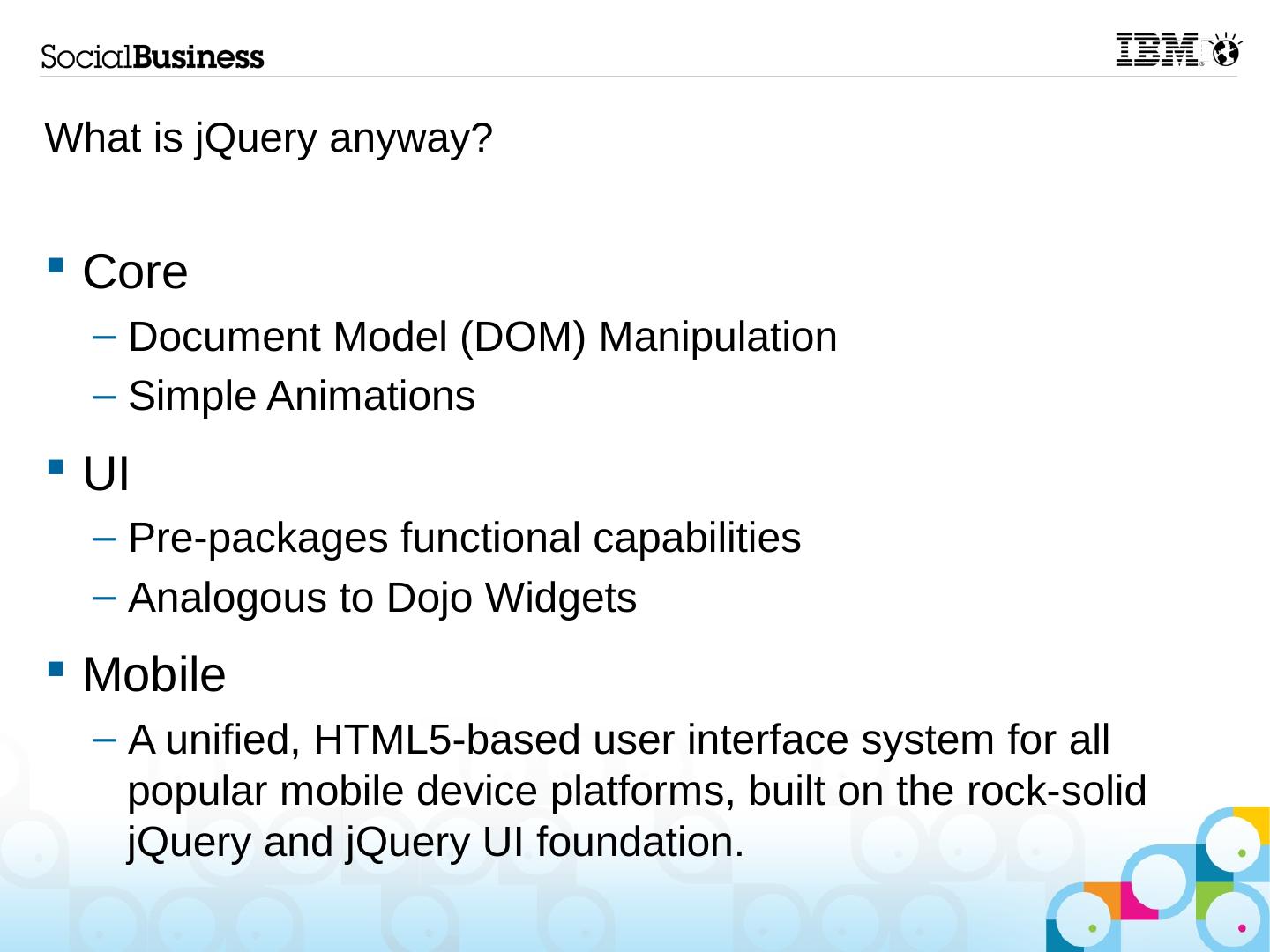 SocialBusiness

IBM

What is jQuery anyway?

▪ Core

– Document Model (DOM) Manipulation

– Simple Animations

▪ UI

– Pre-packages functional capabilities

– Analogous to Dojo Widgets

▪ Mobile

– A unified, HTML5-based user interface system for all popular mobile device platforms, built on the rock-solid jQuery and jQuery UI foundation.